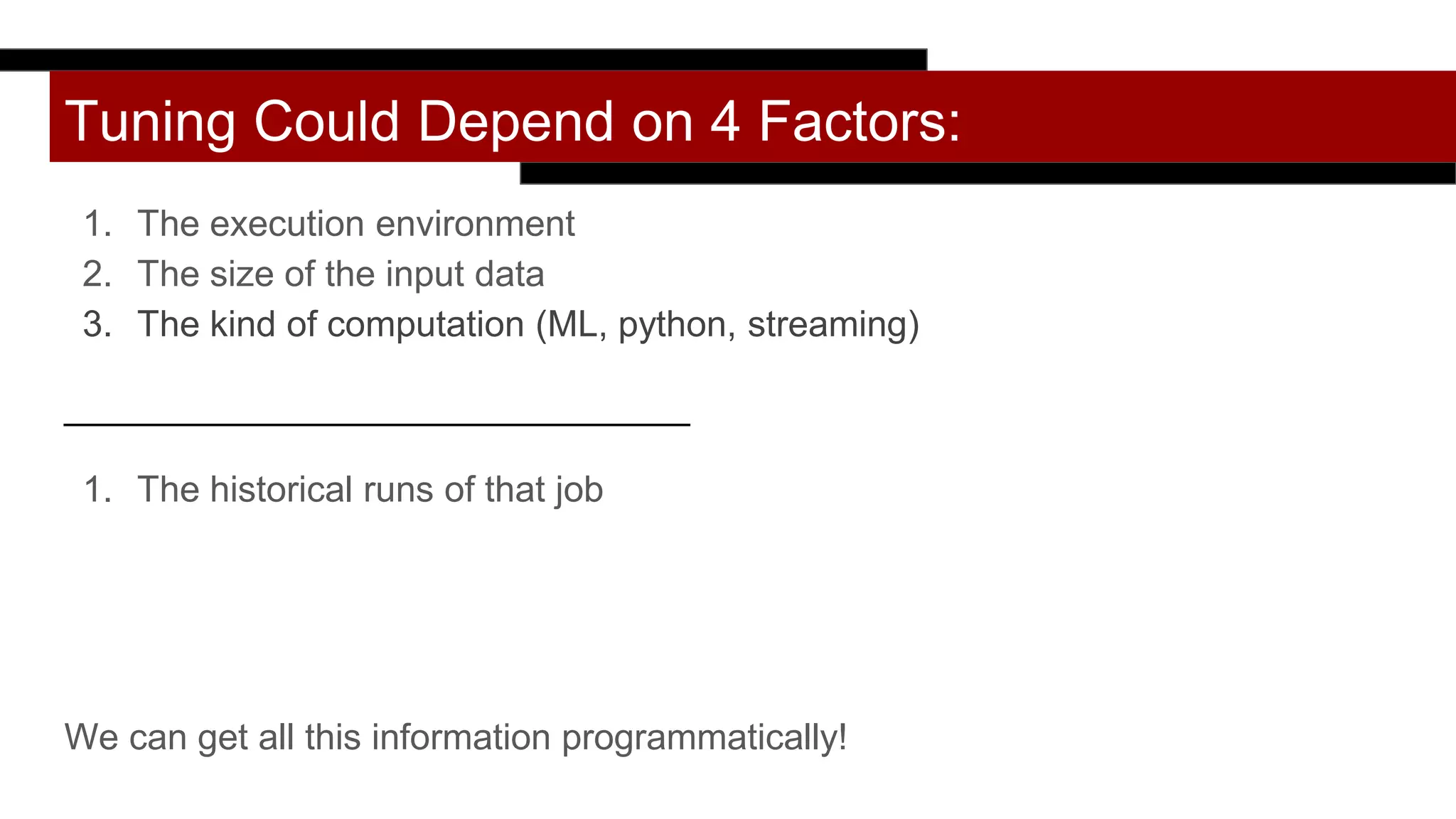 Tuning Could Depend on 4 Factors:

1. The execution environment
2. The size of the input data
3. The kind of computation (ML, python, streaming)

1. The historical runs of that job

We can get all this information programmatically!